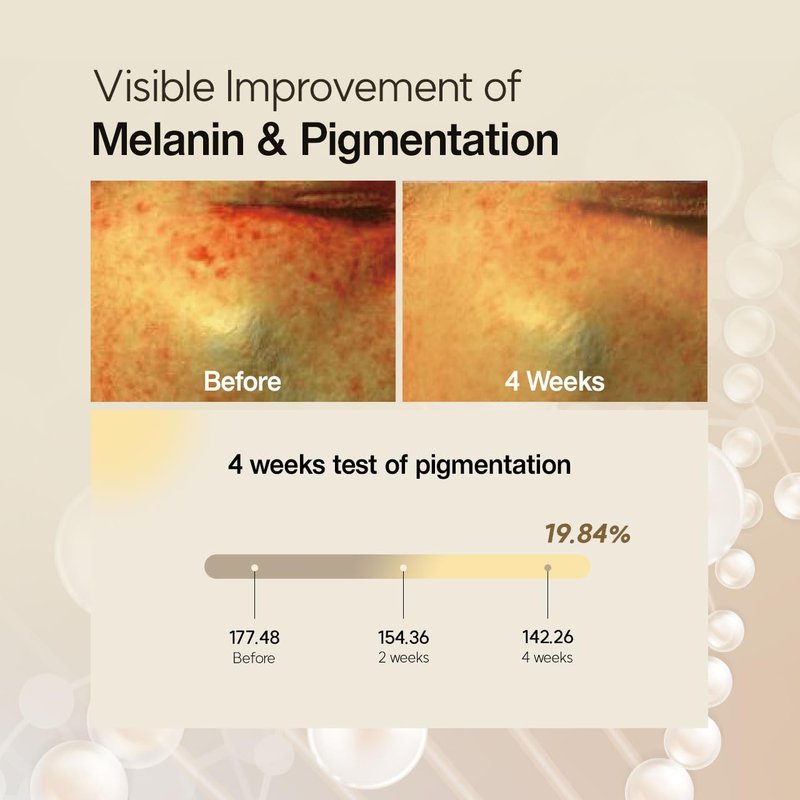 Visible Improvement of
Melanin & Pigmentation

Before

4 Weeks

4 weeks test of pigmentation

19.84%

177.48
Before

154.36
2 weeks

142.26
4 weeks